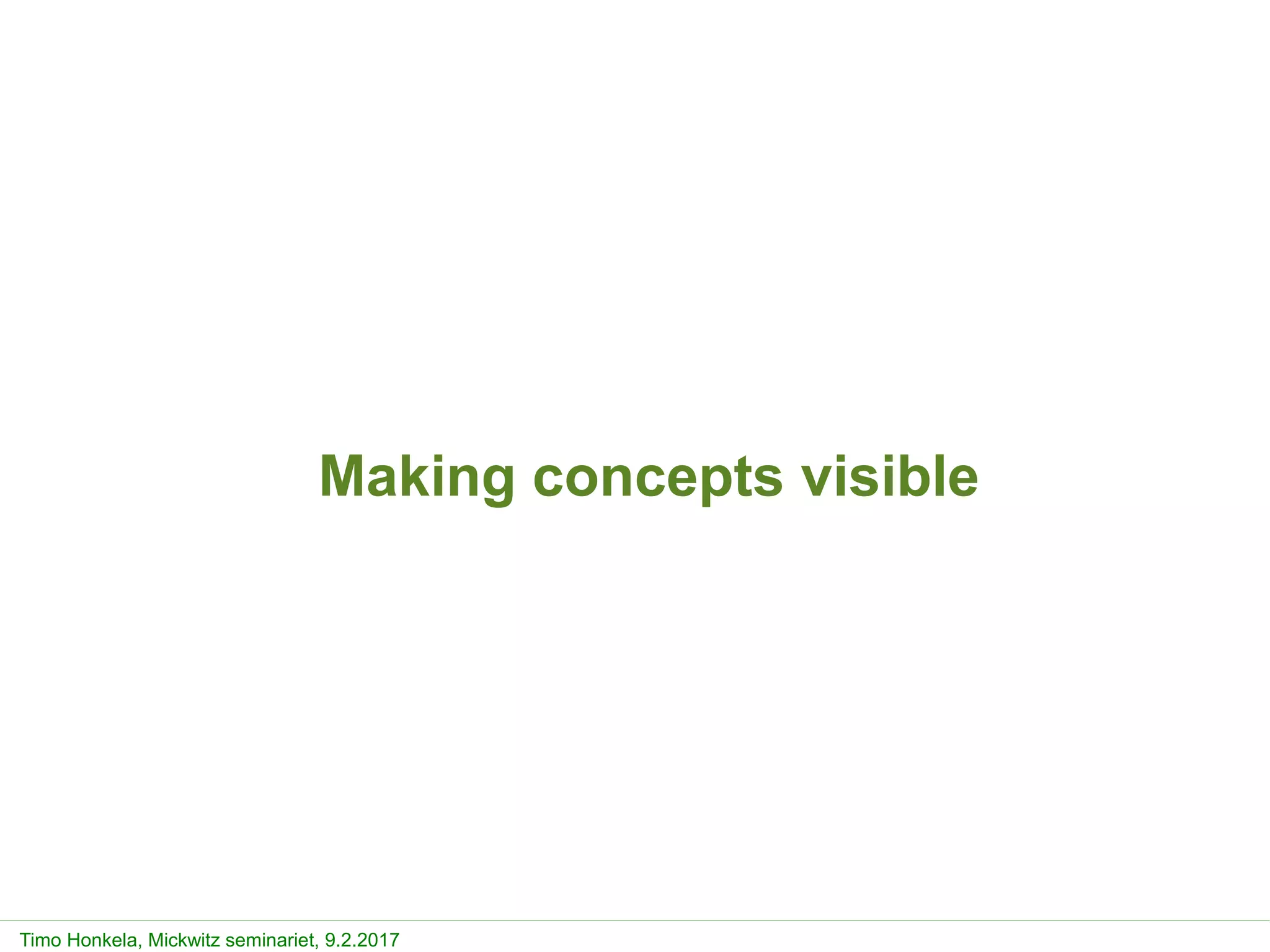 Making concepts visible

Timo Honkela, Mickwitz seminariet, 9.2.2017